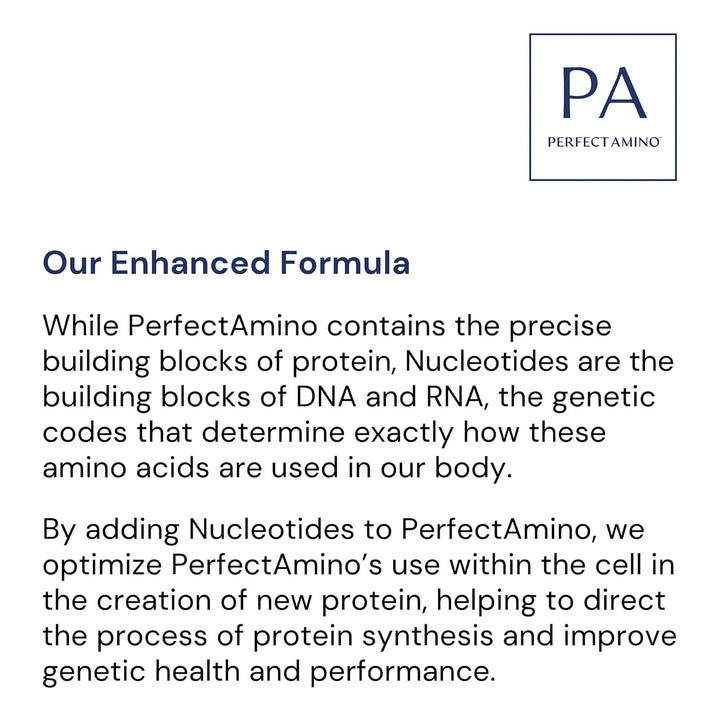 PA
PERFECTAMINO™

Our Enhanced Formula

While PerfectAmino contains the precise building blocks of protein, Nucleotides are the building blocks of DNA and RNA, the genetic codes that determine exactly how these amino acids are used in our body.

By adding Nucleotides to PerfectAmino, we optimize PerfectAmino's use within the cell in the creation of new protein, helping to direct the process of protein synthesis and improve genetic health and performance.